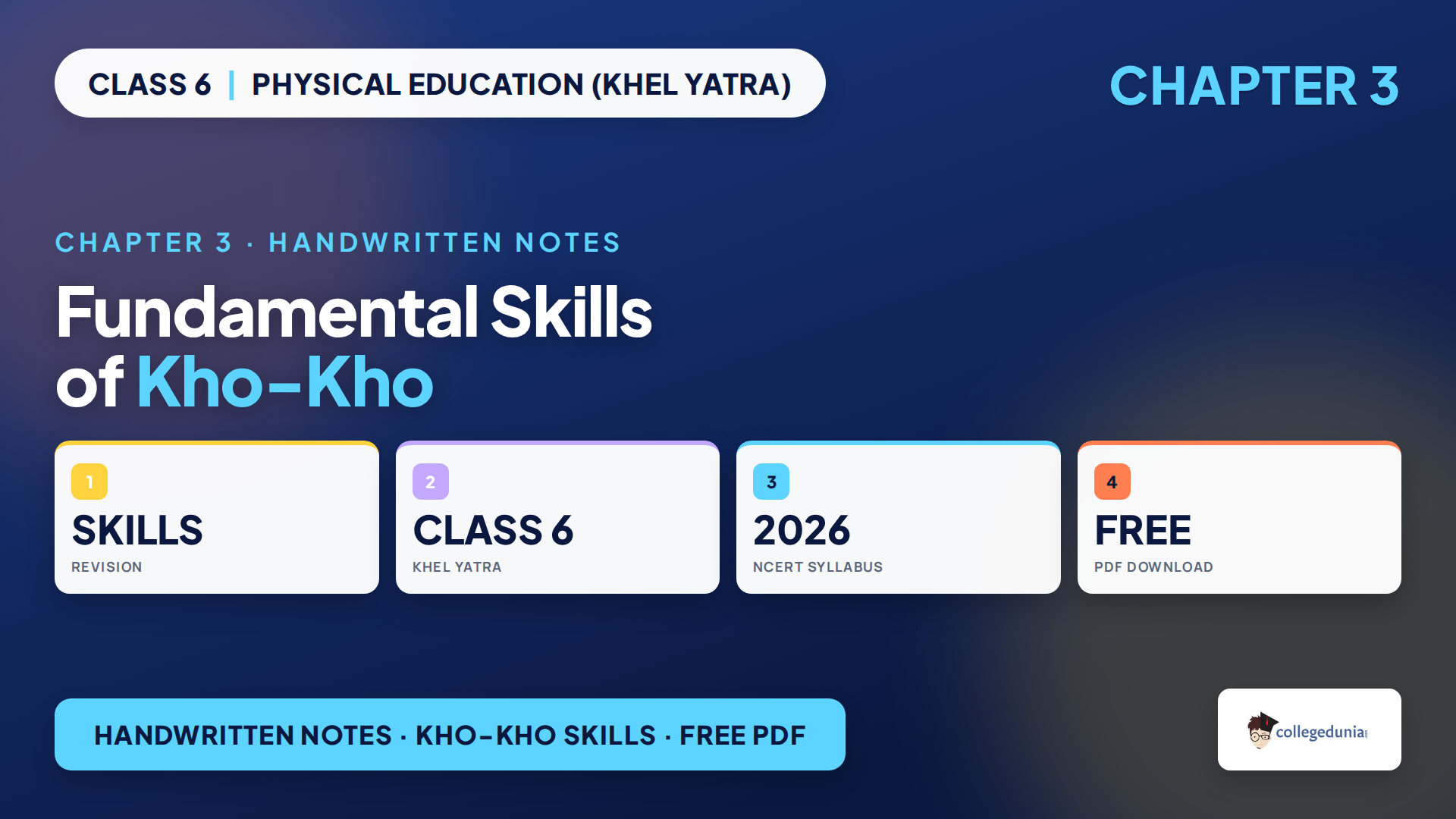 CLASS 6 | PHYSICAL EDUCATION (KHEL YATRA)

CHAPTER 3

CHAPTER 3 · HANDWRITTEN NOTES

Fundamental Skills of Kho-Kho

1
SKILLS
REVISION

2
CLASS 6
KHEL YATRA

3
2026
NCERT SYLLABUS

4
FREE
PDF DOWNLOAD

HANDWRITTEN NOTES · KHO-KHO SKILLS · FREE PDF

collegedunia